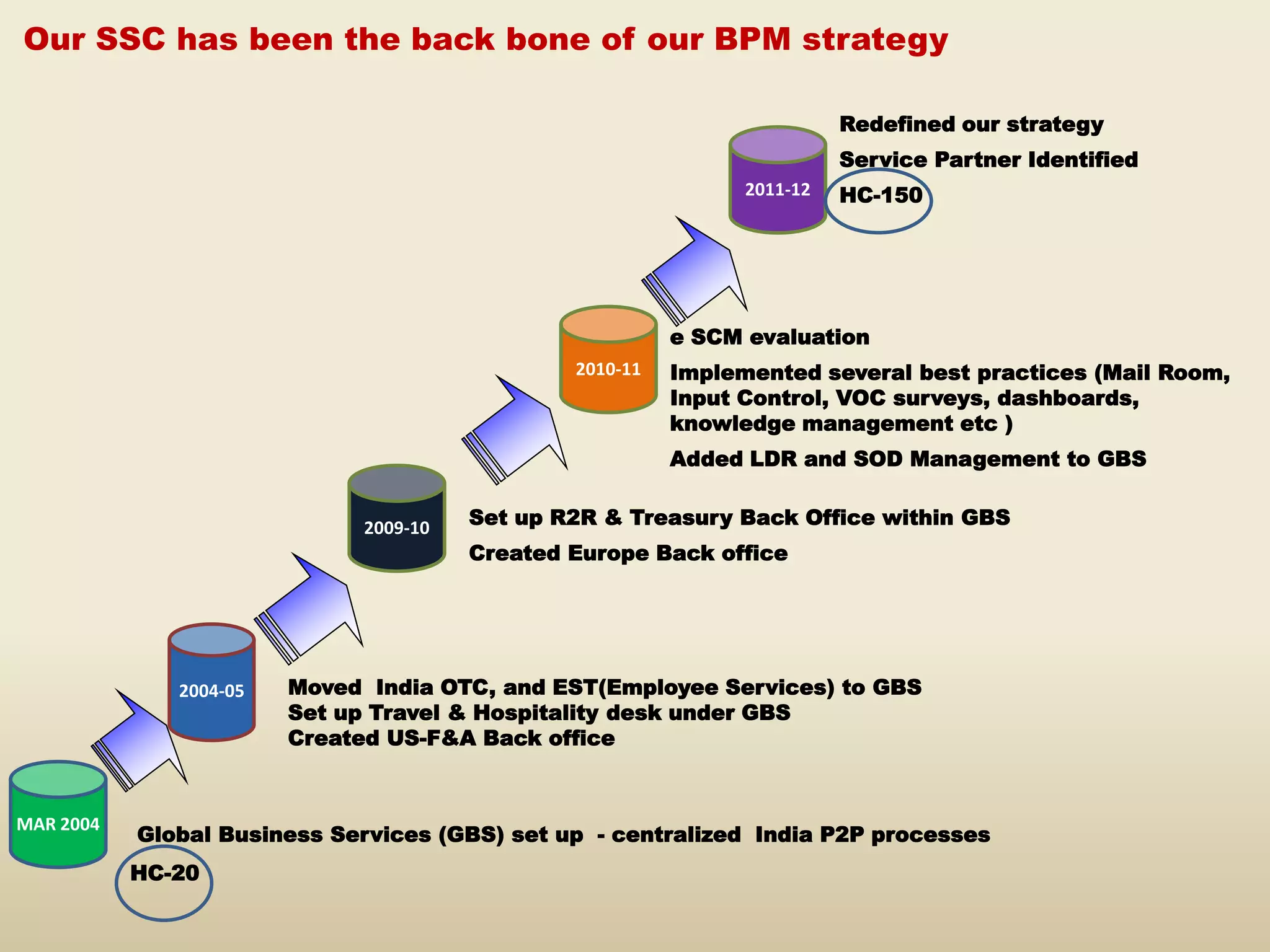 Our SSC has been the back bone of our BPM strategy

2011-12

Redefined our strategy

Service Partner Identified

HC-150

2010-11

e SCM evaluation

Implemented several best practices (Mail Room, Input Control, VOC surveys, dashboards, knowledge management etc )

Added LDR and SOD Management to GBS

2009-10

Set up R2R & Treasury Back Office within GBS

Created Europe Back office

2004-05

Moved India OTC, and EST(Employee Services) to GBS
Set up Travel & Hospitality desk under GBS
Created US-F&A Back office

MAR 2004

Global Business Services (GBS) set up - centralized India P2P processes

HC-20